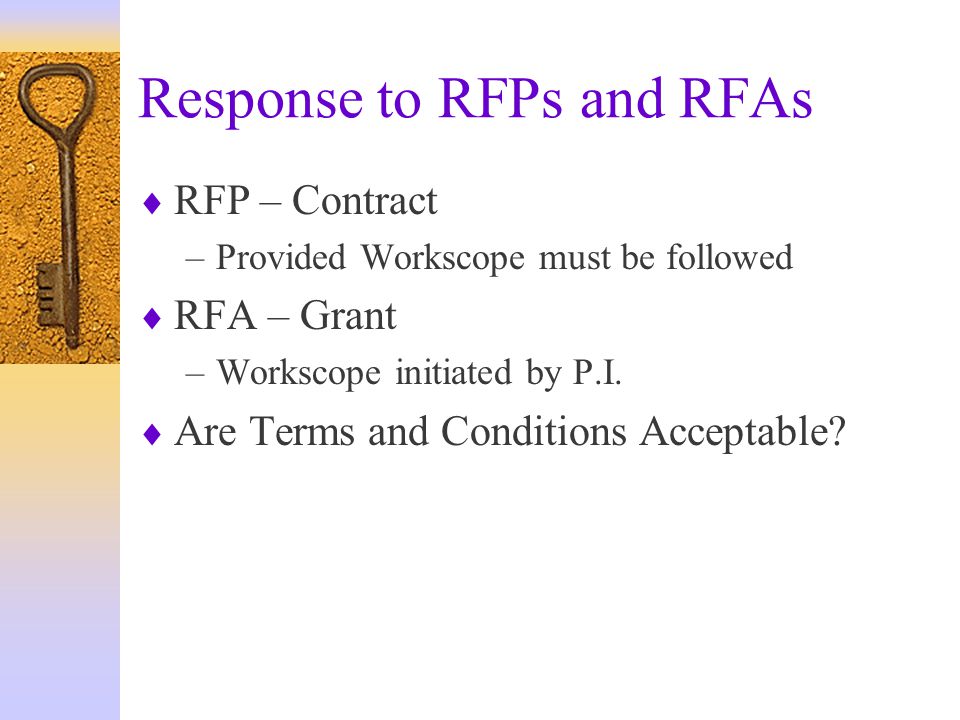 Response to RFPs and RFAs

♦ RFP – Contract
– Provided Workscope must be followed

♦ RFA – Grant
– Workscope initiated by P.I.

♦ Are Terms and Conditions Acceptable?